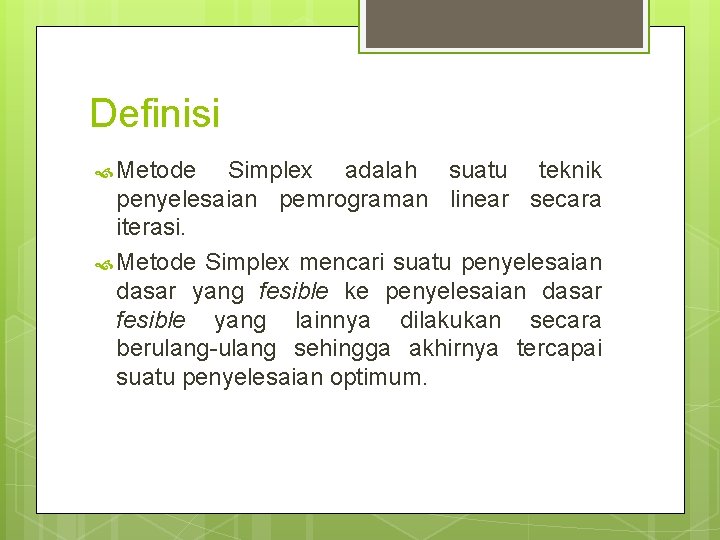 Definisi

Metode Simplex adalah suatu teknik penyelesaian pemrograman linear secara iterasi.

Metode Simplex mencari suatu penyelesaian dasar yang fesible ke penyelesaian dasar fesible yang lainnya dilakukan secara berulang-ulang sehingga akhirnya tercapai suatu penyelesaian optimum.